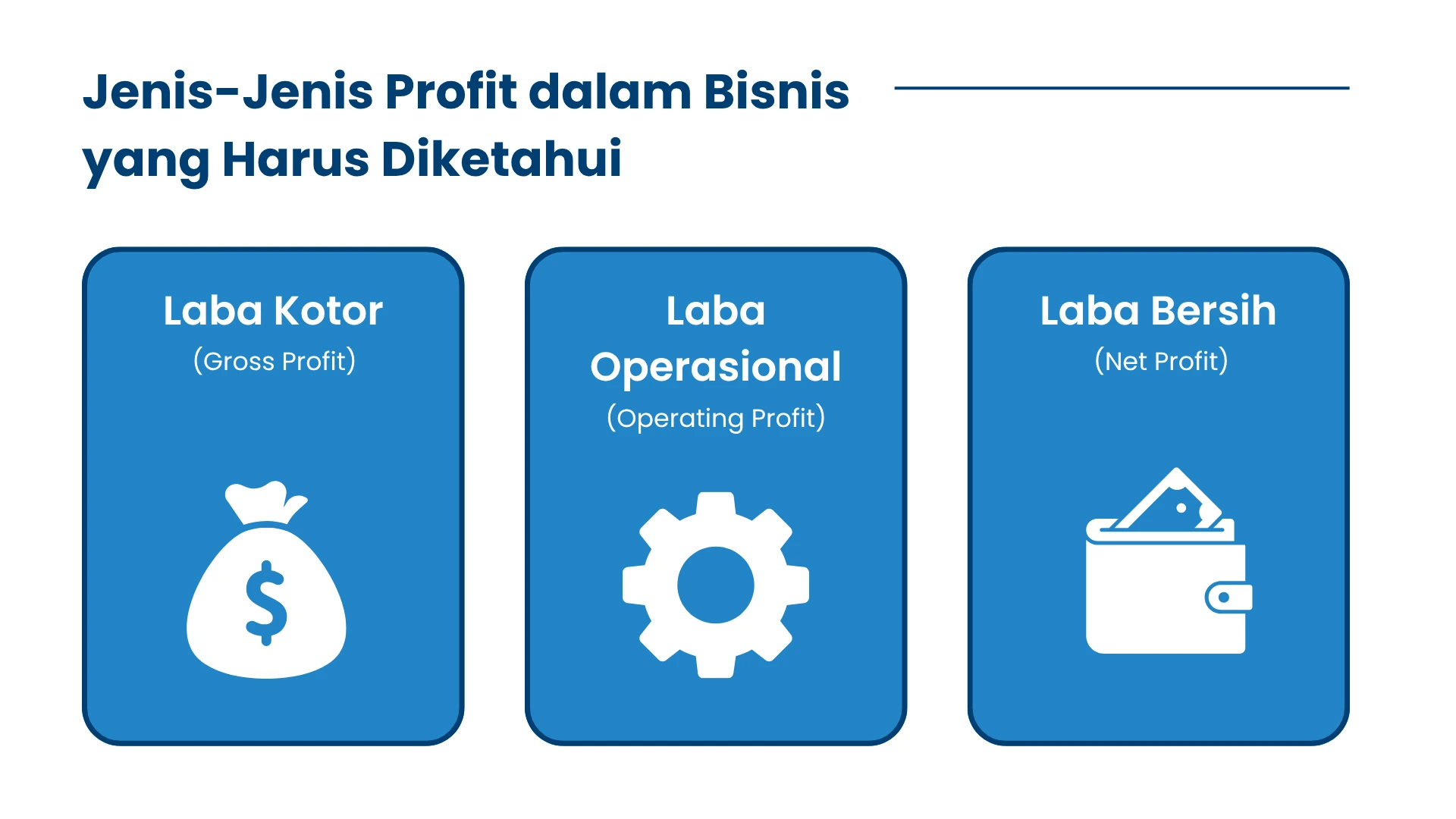 Jenis-Jenis Profit dalam Bisnis yang Harus Diketahui

Laba Kotor
(Gross Profit)

$

Laba Operasional
(Operating Profit)

Laba Bersih
(Net Profit)